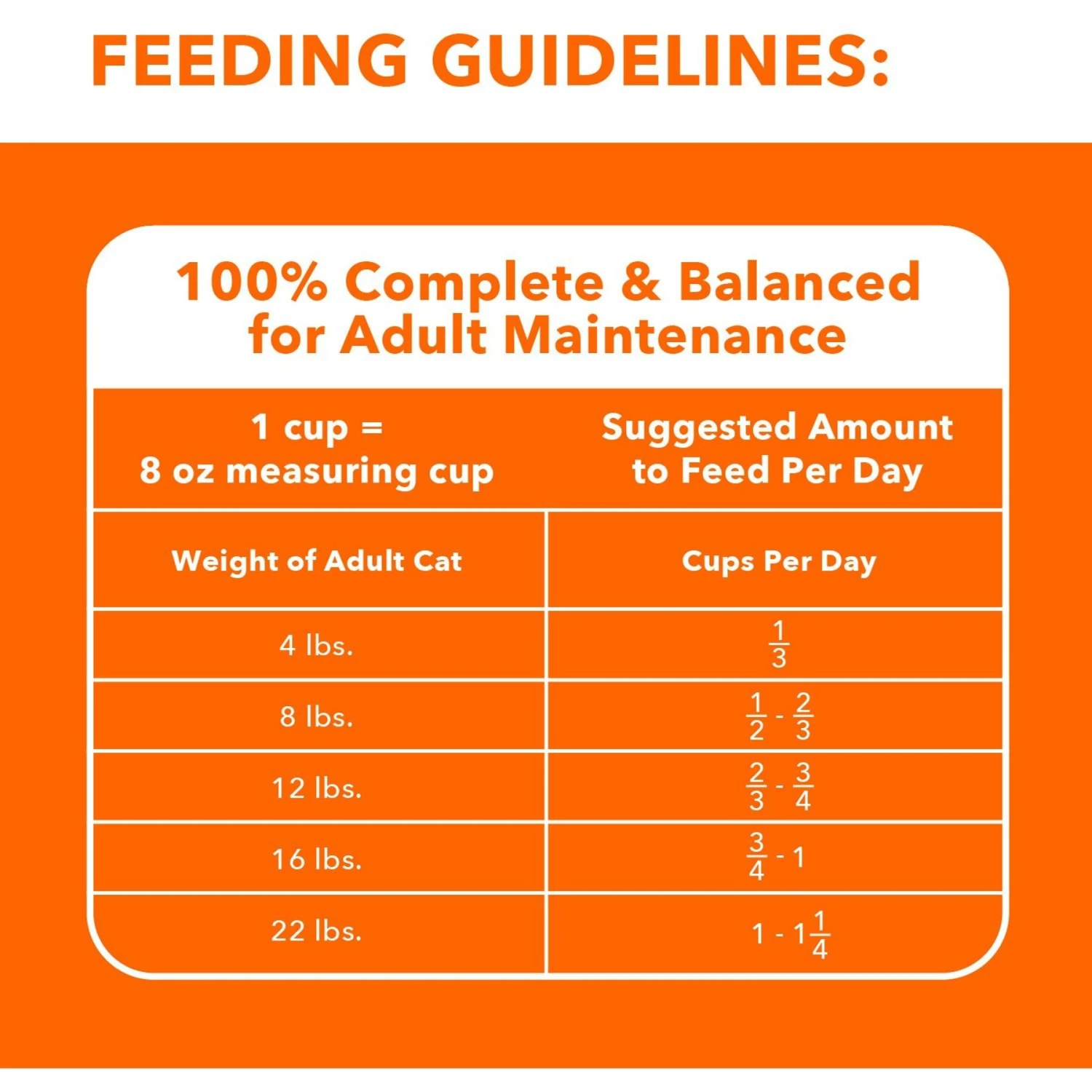 FEEDING GUIDELINES:

100% Complete & Balanced for Adult Maintenance

| 1 cup = 8 oz measuring cup | Suggested Amount to Feed Per Day |
|---|---|
| Weight of Adult Cat | Cups Per Day |
| 4 lbs. | $\frac{1}{3}$ |
| 8 lbs. | $\frac{1}{2}$ - $\frac{2}{3}$ |
| 12 lbs. | $\frac{2}{3}$ - $\frac{3}{4}$ |
| 16 lbs. | $\frac{3}{4}$ - 1 |
| 22 lbs. | 1 - $1\frac{1}{4}$ |